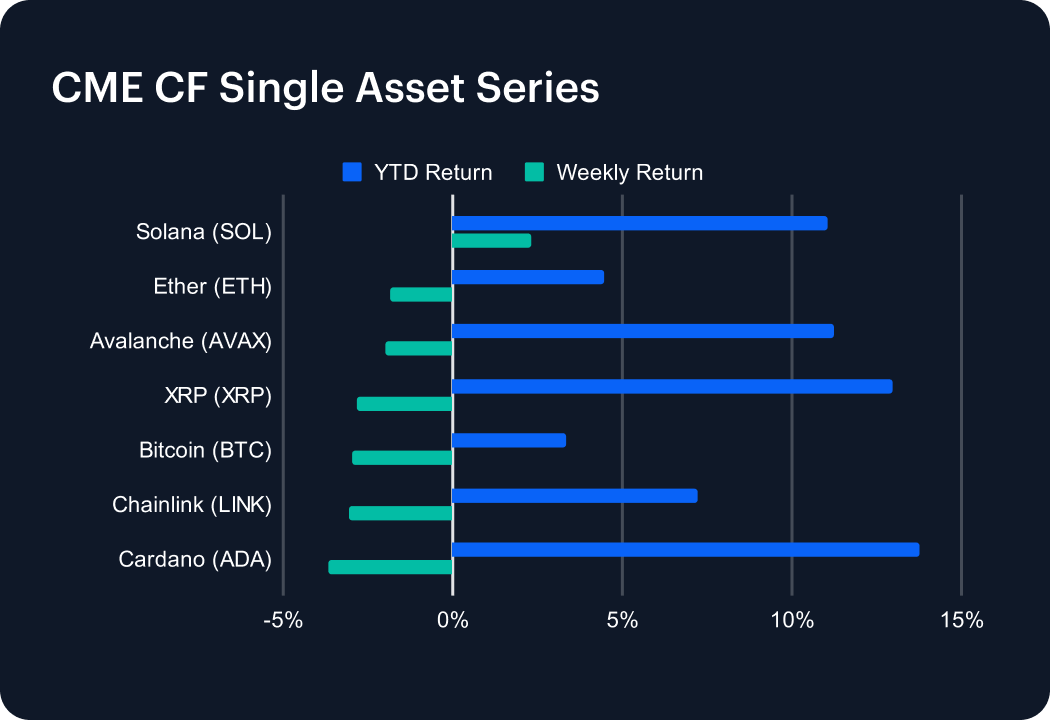 CME CF Single Asset Series

YTD Return
Weekly Return

Solana (SOL)
Ether (ETH)
Avalanche (AVAX)
XRP (XRP)
Bitcoin (BTC)
Chainlink (LINK)
Cardano (ADA)

-5%
0%
5%
10%
15%